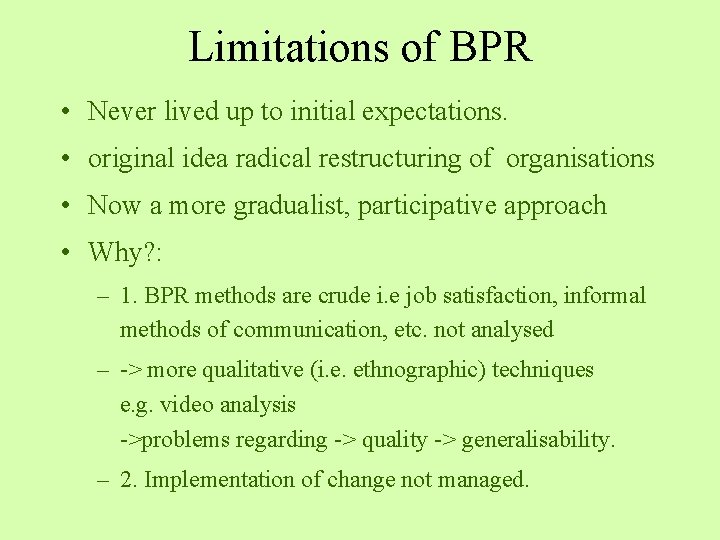 Limitations of BPR

• Never lived up to initial expectations.
• original idea radical restructuring of organisations
• Now a more gradualist, participative approach
• Why?:
– 1. BPR methods are crude i.e job satisfaction, informal methods of communication, etc. not analysed
– -> more qualitative (i.e. ethnographic) techniques e.g. video analysis ->problems regarding -> quality -> generalisability.
– 2. Implementation of change not managed.